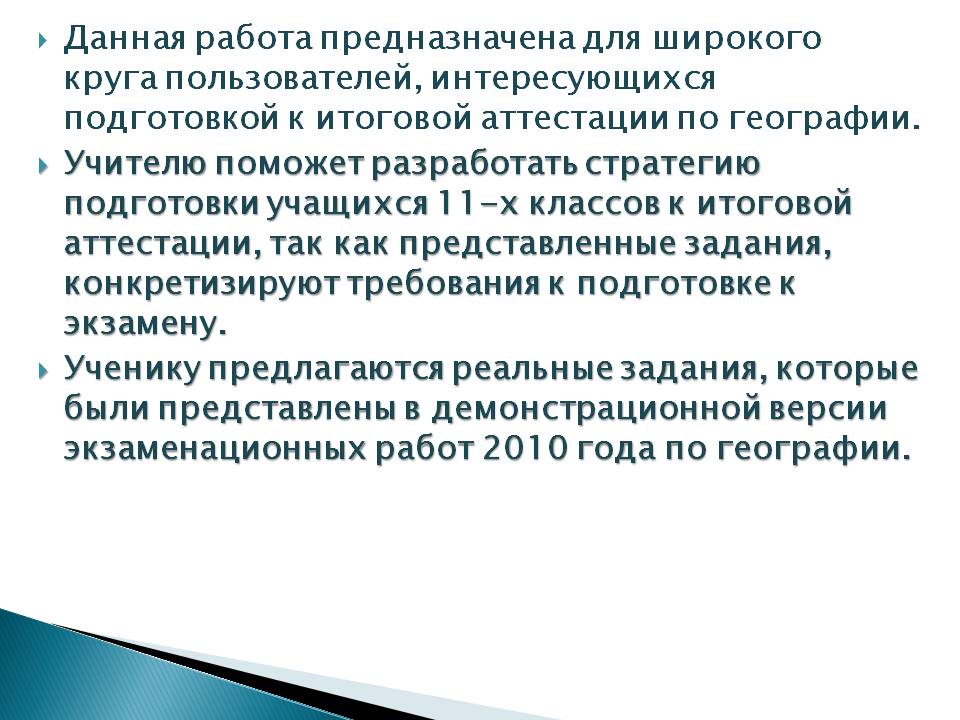 Данная работа предназначена для широкого круга пользователей, интересующихся подготовкой к итоговой аттестации по географии.

Учителю поможет разработать стратегию подготовки учащихся 11-х классов к итоговой аттестации, так как представленные задания, конкретизируют требования к подготовке к экзамену.

Ученику предлагаются реальные задания, которые были представлены в демонстрационной версии экзаменационных работ 2010 года по географии.